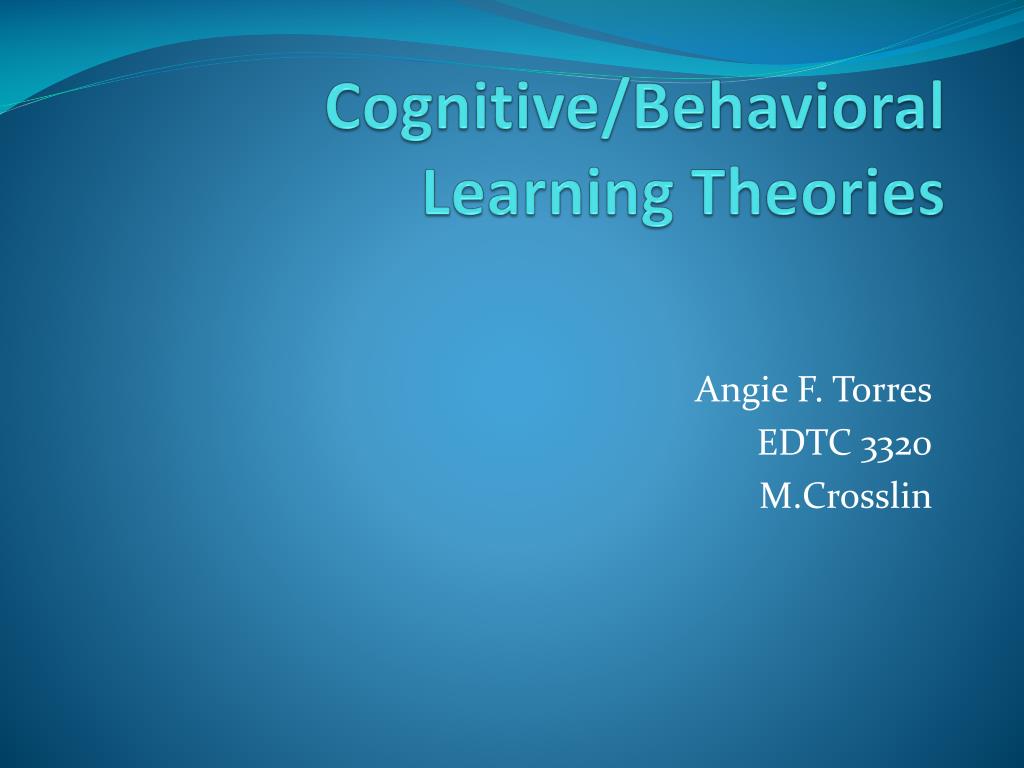 Cognitive/Behavioral Learning Theories

Angie F. Torres
EDTC 3320
M.Crosslin